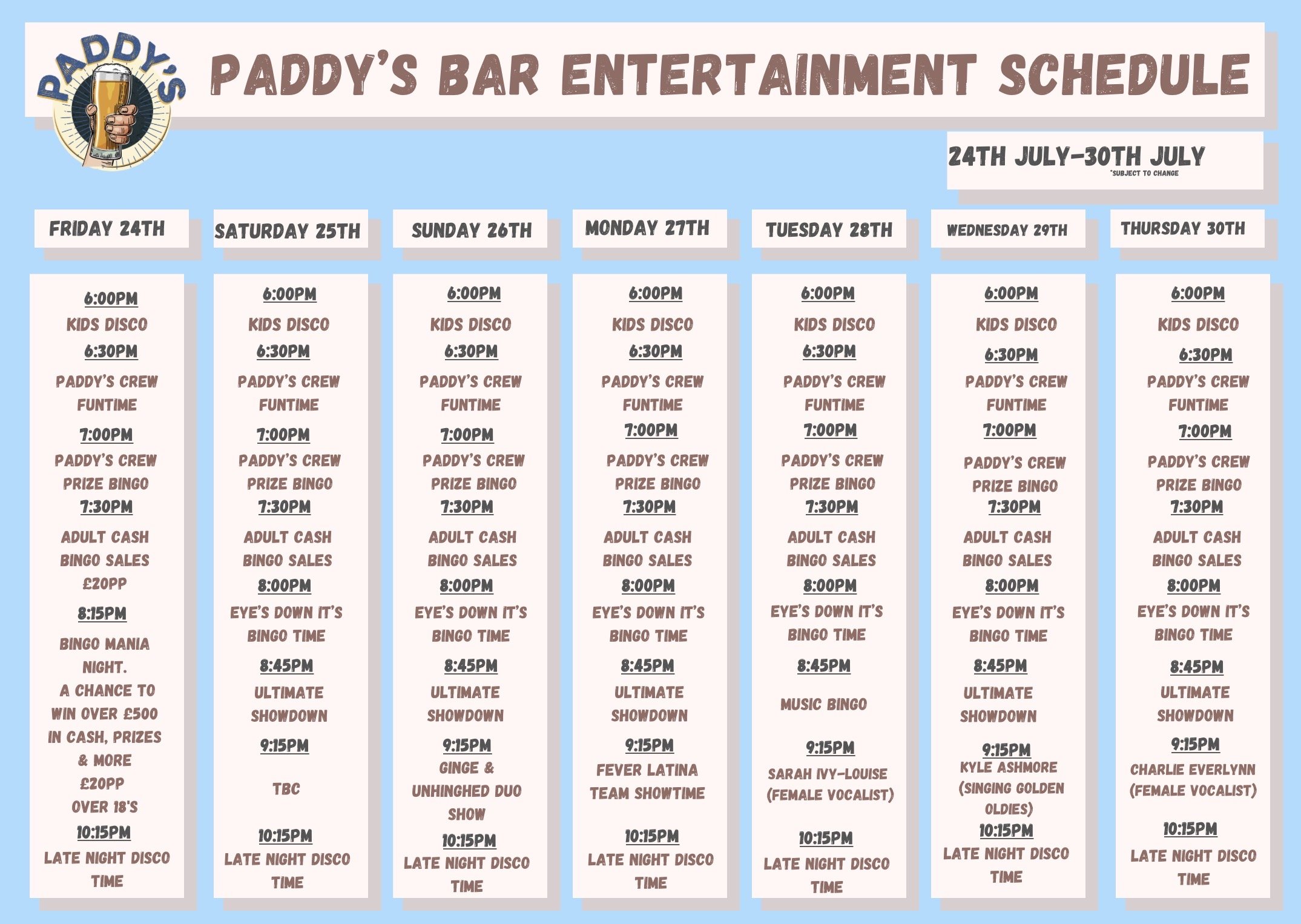 PADDY'S

PADDY'S BAR ENTERTAINMENT SCHEDULE

24TH JULY-30TH JULY
*SUBJECT TO CHANGE

FRIDAY 24TH

6:00PM
KIDS DISCO
6:30PM
PADDY'S CREW FUNTIME
7:00PM
PADDY'S CREW PRIZE BINGO
7:30PM
ADULT CASH BINGO SALES £20PP
8:15PM
BINGO MANIA NIGHT. A CHANCE TO WIN OVER £500 IN CASH, PRIZES & MORE £20PP OVER 18'S
10:15PM
LATE NIGHT DISCO TIME

SATURDAY 25TH

6:00PM
KIDS DISCO
6:30PM
PADDY'S CREW FUNTIME
7:00PM
PADDY'S CREW PRIZE BINGO
7:30PM
ADULT CASH BINGO SALES
8:00PM
EYE'S DOWN IT'S BINGO TIME
8:45PM
ULTIMATE SHOWDOWN
9:15PM
TBC
10:15PM
LATE NIGHT DISCO TIME

SUNDAY 26TH

6:00PM
KIDS DISCO
6:30PM
PADDY'S CREW FUNTIME
7:00PM
PADDY'S CREW PRIZE BINGO
7:30PM
ADULT CASH BINGO SALES
8:00PM
EYE'S DOWN IT'S BINGO TIME
8:45PM
ULTIMATE SHOWDOWN
9:15PM
GINGE & UNHINGHED DUO SHOW
10:15PM
LATE NIGHT DISCO TIME

MONDAY 27TH

6:00PM
KIDS DISCO
6:30PM
PADDY'S CREW FUNTIME
7:00PM
PADDY'S CREW PRIZE BINGO
7:30PM
ADULT CASH BINGO SALES
8:00PM
EYE'S DOWN IT'S BINGO TIME
8:45PM
ULTIMATE SHOWDOWN
9:15PM
FEVER LATINA TEAM SHOWTIME
10:15PM
LATE NIGHT DISCO TIME

TUESDAY 28TH

6:00PM
KIDS DISCO
6:30PM
PADDY'S CREW FUNTIME
7:00PM
PADDY'S CREW PRIZE BINGO
7:30PM
ADULT CASH BINGO SALES
8:00PM
EYE'S DOWN IT'S BINGO TIME
8:45PM
MUSIC BINGO
9:15PM
SARAH IVY-LOUISE (FEMALE VOCALIST)
10:15PM
LATE NIGHT DISCO TIME

WEDNESDAY 29TH

6:00PM
KIDS DISCO
6:30PM
PADDY'S CREW FUNTIME
7:00PM
PADDY'S CREW PRIZE BINGO
7:30PM
ADULT CASH BINGO SALES
8:00PM
EYE'S DOWN IT'S BINGO TIME
8:45PM
ULTIMATE SHOWDOWN
9:15PM
KYLE ASHMORE (SINGING GOLDEN OLDIES)
10:15PM
LATE NIGHT DISCO TIME

THURSDAY 30TH

6:00PM
KIDS DISCO
6:30PM
PADDY'S CREW FUNTIME
7:00PM
PADDY'S CREW PRIZE BINGO
7:30PM
ADULT CASH BINGO SALES
8:00PM
EYE'S DOWN IT'S BINGO TIME
8:45PM
ULTIMATE SHOWDOWN
9:15PM
CHARLIE EVERLYNN (FEMALE VOCALIST)
10:15PM
LATE NIGHT DISCO TIME